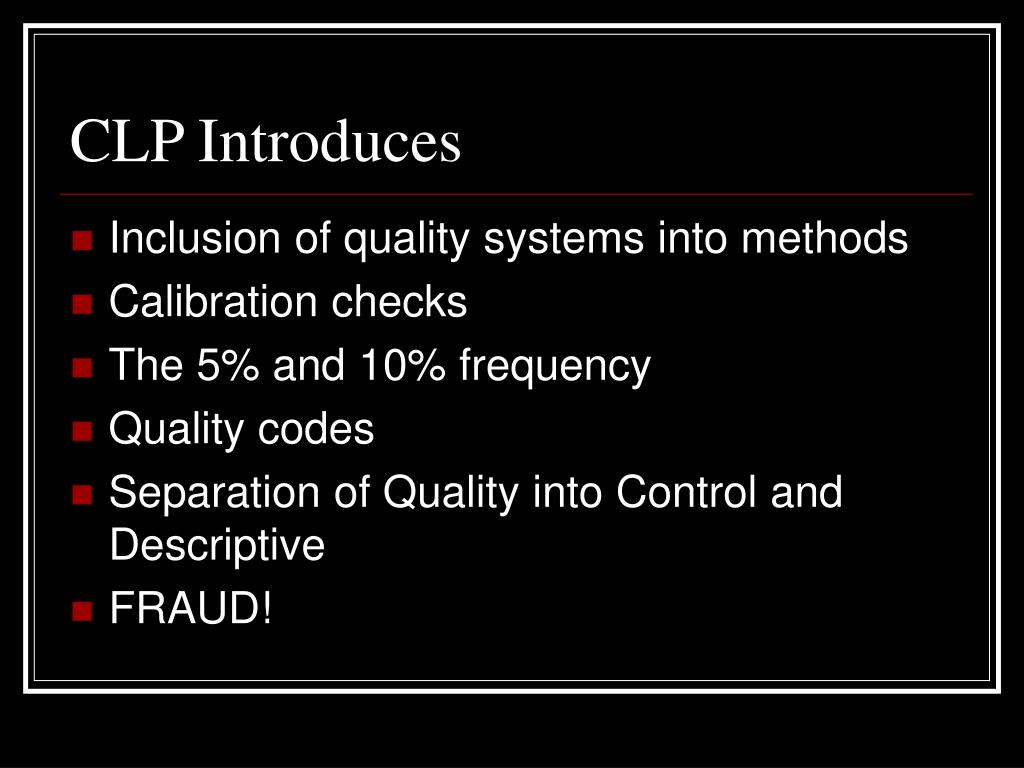 CLP Introduces

- Inclusion of quality systems into methods
- Calibration checks
- The 5% and 10% frequency
- Quality codes
- Separation of Quality into Control and Descriptive
- FRAUD!